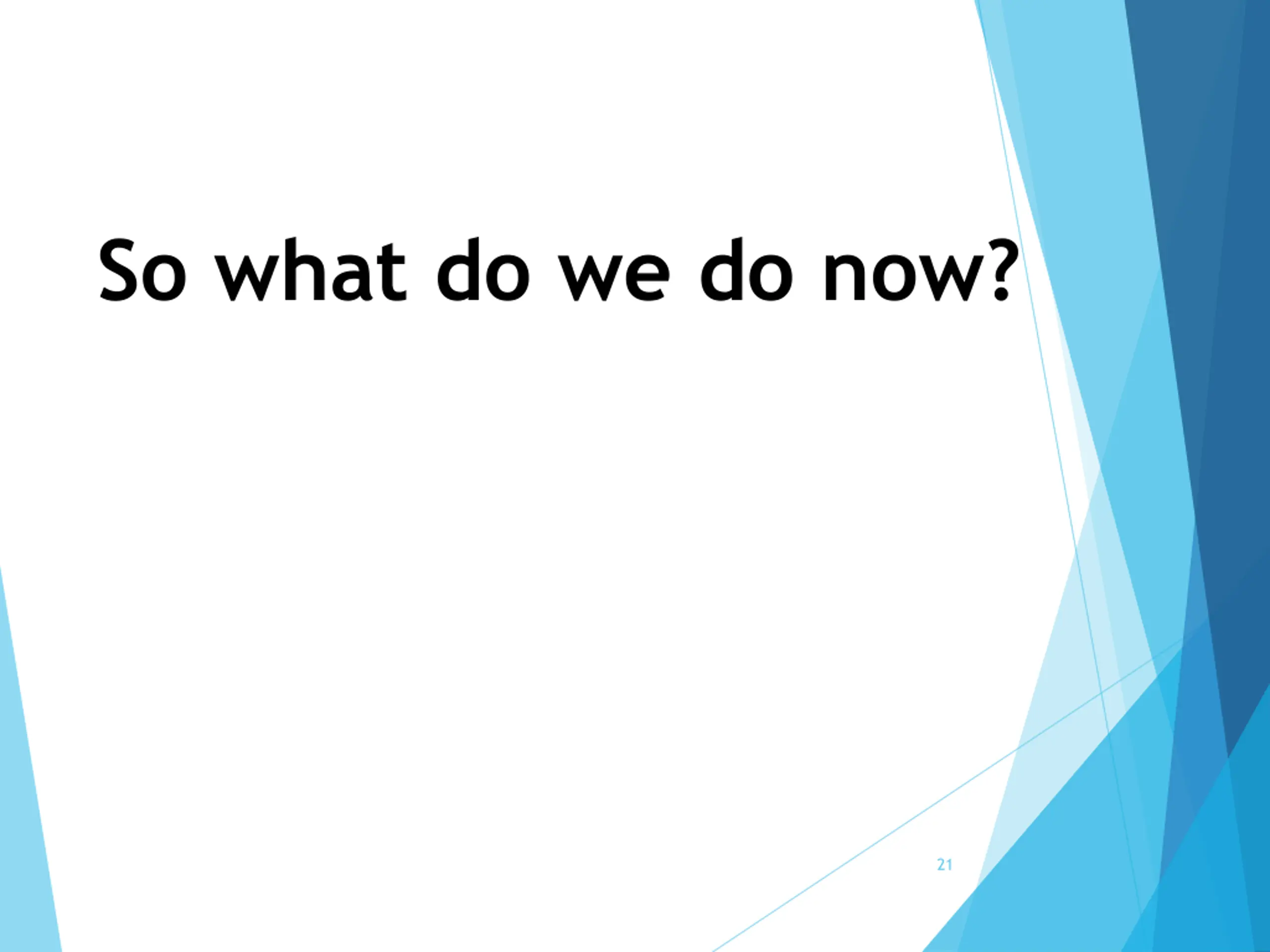 So what do we do now?

21